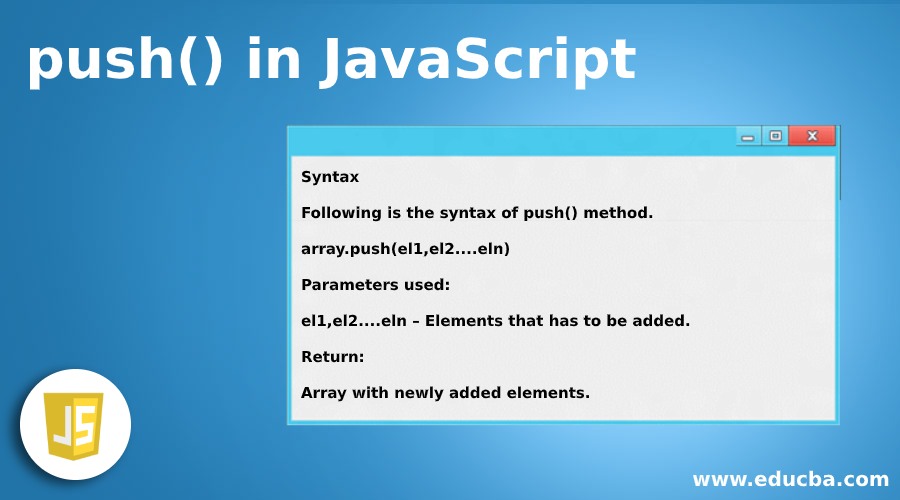 push() in JavaScript

Syntax

Following is the syntax of push() method.

array.push(el1,el2....eln)

Parameters used:

el1,el2....eln – Elements that has to be added.

Return:

Array with newly added elements.

JS

www.educba.com